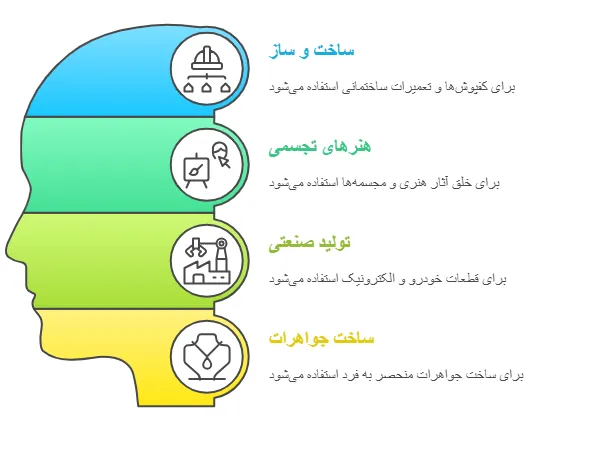 ساخت و ساز

برای کفپوش‌ها و تعمیرات ساختمانی استفاده می‌شود

هنرهای تجسمی

برای خلق آثار هنری و مجسمه‌ها استفاده می‌شود

تولید صنعتی

برای قطعات خودرو و الکترونیک استفاده می‌شود

ساخت جواهرات

برای ساخت جواهرات منحصر به فرد استفاده می‌شود